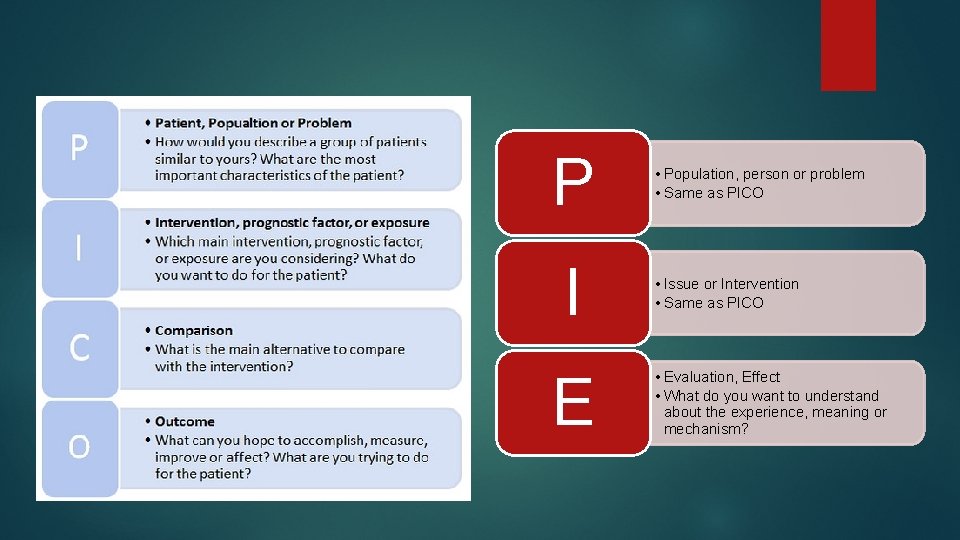 P

• Patient, Popualtion or Problem
• How would you describe a group of patients similar to yours? What are the most important characteristics of the patient?

I

• Intervention, prognostic factor, or exposure
• Which main intervention, prognostic factor, or exposure are you considering? What do you want to do for the patient?

C

• Comparison
• What is the main alternative to compare with the intervention?

O

• Outcome
• What can you hope to accomplish, measure, improve or affect? What are you trying to do for the patient?

P

• Population, person or problem
• Same as PICO

I

• Issue or Intervention
• Same as PICO

E

• Evaluation, Effect
• What do you want to understand about the experience, meaning or mechanism?